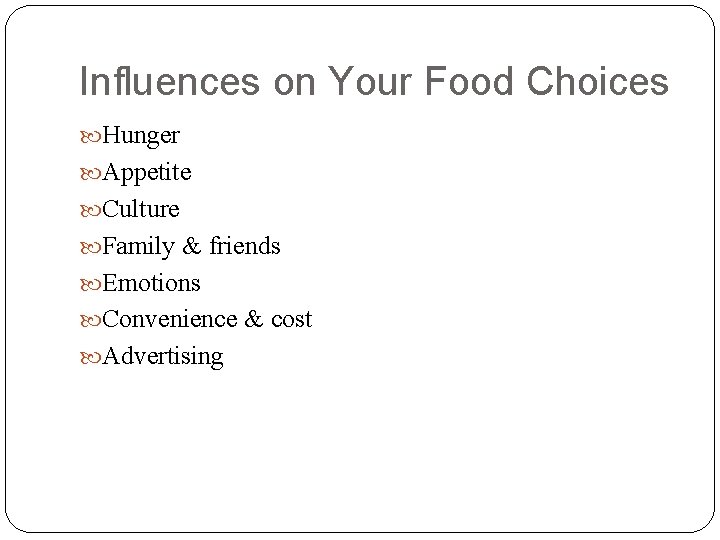 Influences on Your Food Choices

Hunger
Appetite
Culture
Family & friends
Emotions
Convenience & cost
Advertising